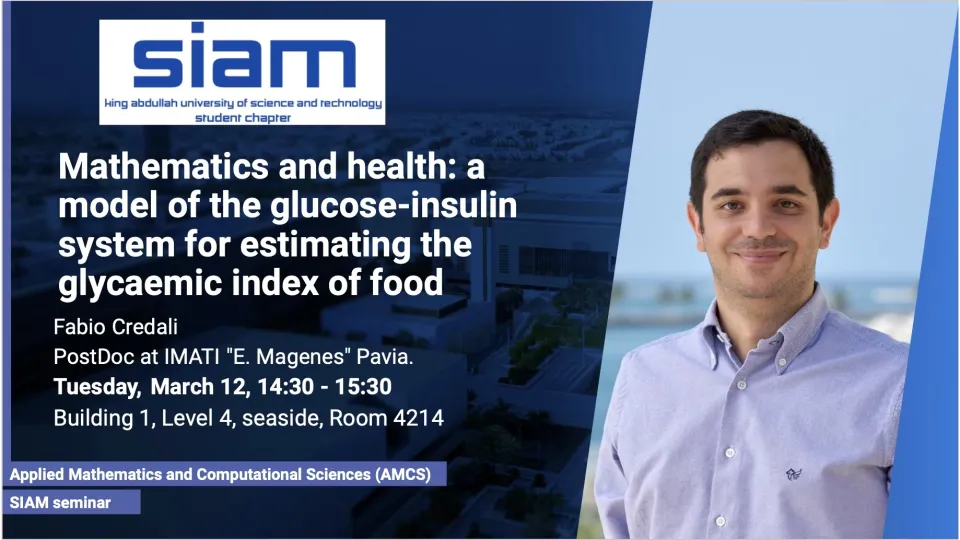 siam
King abdullah university of science and technology student chapter

Mathematics and health: a model of the glucose-insulin system for estimating the glycaemic index of food

Fabio Credali
PostDoc at IMATI "E. Magenes" Pavia.
Tuesday, March 12, 14:30 - 15:30
Building 1, Level 4, seaside, Room 4214

Applied Mathematics and Computational Sciences (AMCS)
SIAM seminar